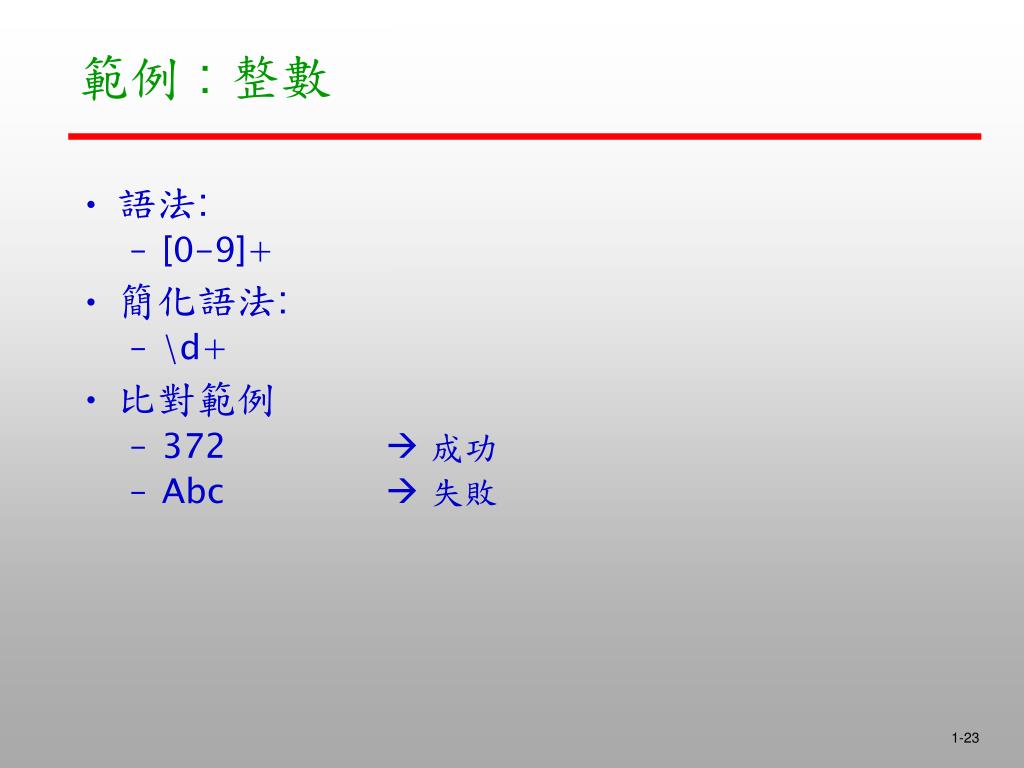 範例：整數

• 語法:
– [0-9]+
• 簡化語法:
– \d+
• 比對範例
– 372 → 成功
– Abc → 失敗

1-23